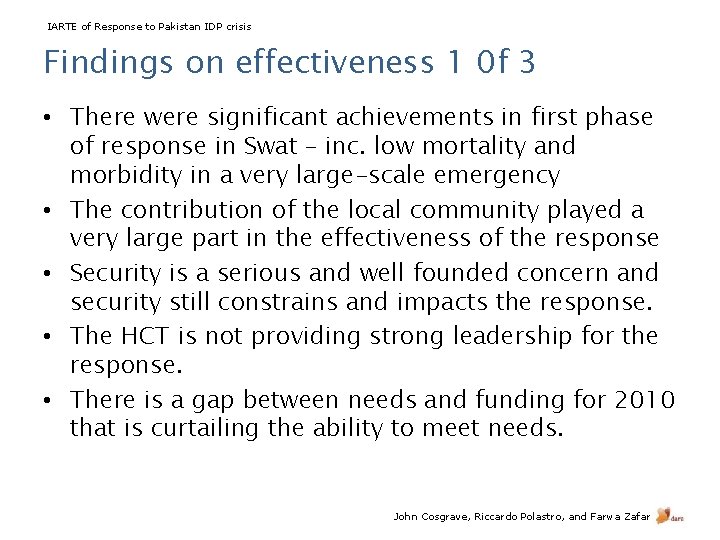 IARTE of Response to Pakistan IDP crisis

Findings on effectiveness 1 0f 3

• There were significant achievements in first phase of response in Swat – inc. low mortality and morbidity in a very large-scale emergency
• The contribution of the local community played a very large part in the effectiveness of the response
• Security is a serious and well founded concern and security still constrains and impacts the response.
• The HCT is not providing strong leadership for the response.
• There is a gap between needs and funding for 2010 that is curtailing the ability to meet needs.

John Cosgrave, Riccardo Polastro, and Farwa Zafar dara